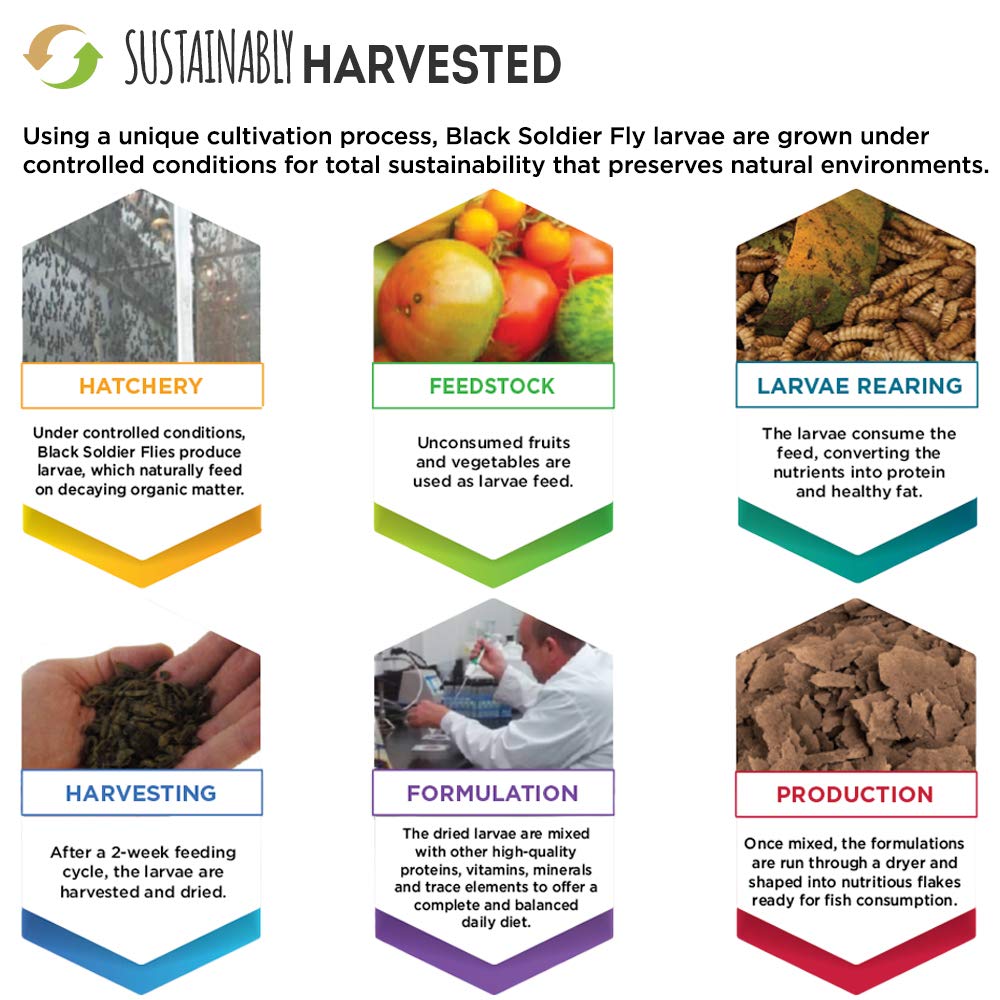 SUSTAINABLY HARVESTED

Using a unique cultivation process, Black Soldier Fly larvae are grown under controlled conditions for total sustainability that preserves natural environments.

HATCHERY

Under controlled conditions, Black Soldier Flies produce larvae, which naturally feed on decaying organic matter.

FEEDSTOCK

Unconsumed fruits and vegetables are used as larvae feed.

LARVAE REARING

The larvae consume the feed, converting the nutrients into protein and healthy fat.

HARVESTING

After a 2-week feeding cycle, the larvae are harvested and dried.

FORMULATION

The dried larvae are mixed with other high-quality proteins, vitamins, minerals and trace elements to offer a complete and balanced daily diet.

PRODUCTION

Once mixed, the formulations are run through a dryer and shaped into nutritious flakes ready for fish consumption.